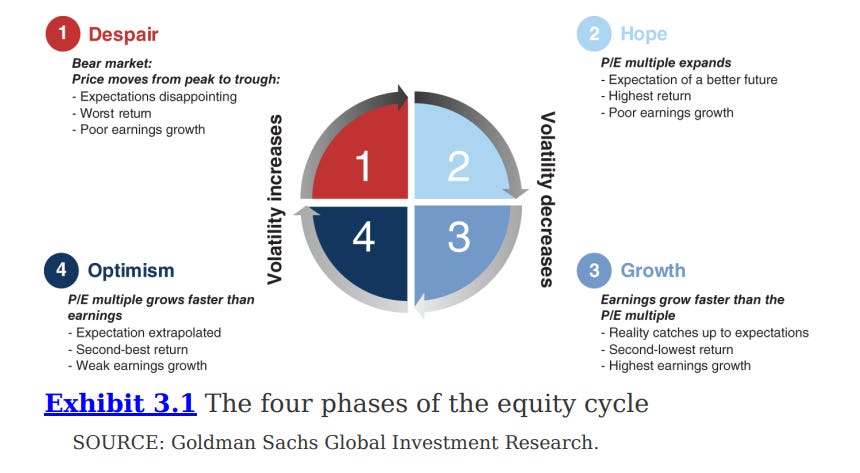 1 Despair

Bear market:
Price moves from peak to trough:
- Expectations disappointing
- Worst return
- Poor earnings growth

2 Hope

P/E multiple expands
- Expectation of a better future
- Highest return
- Poor earnings growth

Volatility increases

1 2 4 3

Volatility decreases

4 Optimism

P/E multiple grows faster than earnings
- Expectation extrapolated
- Second-best return
- Weak earnings growth

3 Growth

Earnings grow faster than the P/E multiple
- Reality catches up to expectations
- Second-lowest return
- Highest earnings growth

Exhibit 3.1 The four phases of the equity cycle

SOURCE: Goldman Sachs Global Investment Research.